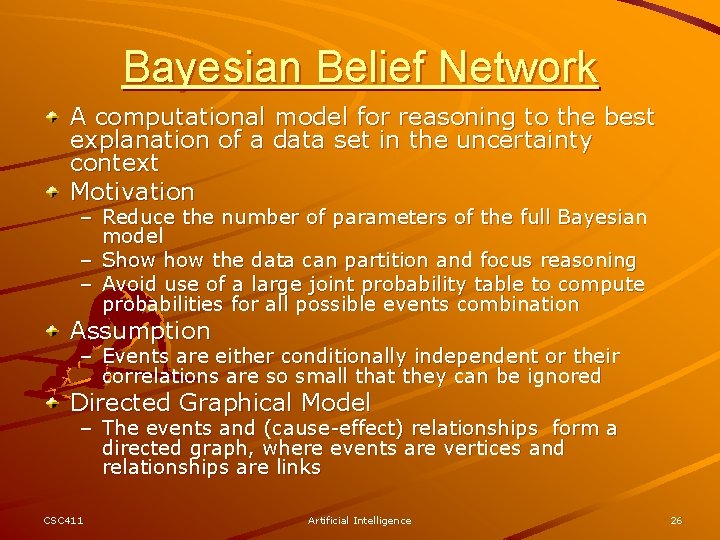 Bayesian Belief Network

A computational model for reasoning to the best explanation of a data set in the uncertainty context

Motivation
– Reduce the number of parameters of the full Bayesian model
– Show how the data can partition and focus reasoning
– Avoid use of a large joint probability table to compute probabilities for all possible events combination

Assumption
– Events are either conditionally independent or their correlations are so small that they can be ignored

Directed Graphical Model
– The events and (cause-effect) relationships form a directed graph, where events are vertices and relationships are links

CSC411 Artificial Intelligence 26